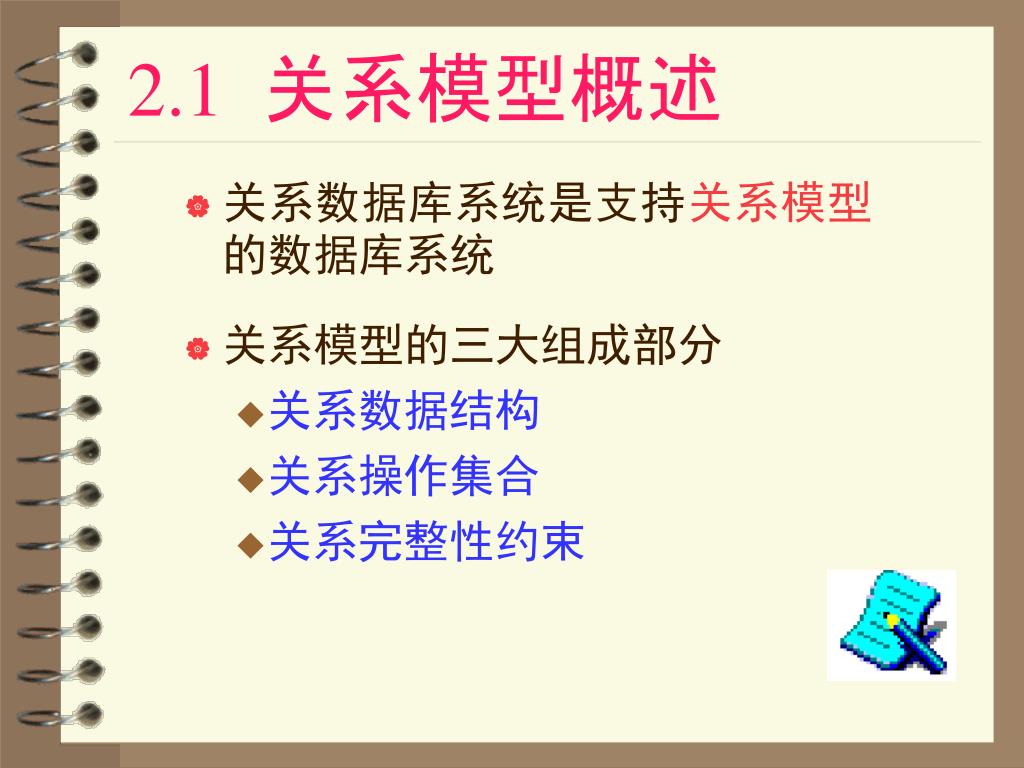 2.1 关系模型概述

关系数据库系统是支持关系模型的数据库系统

关系模型的三大组成部分

关系数据结构

关系操作集合

关系完整性约束